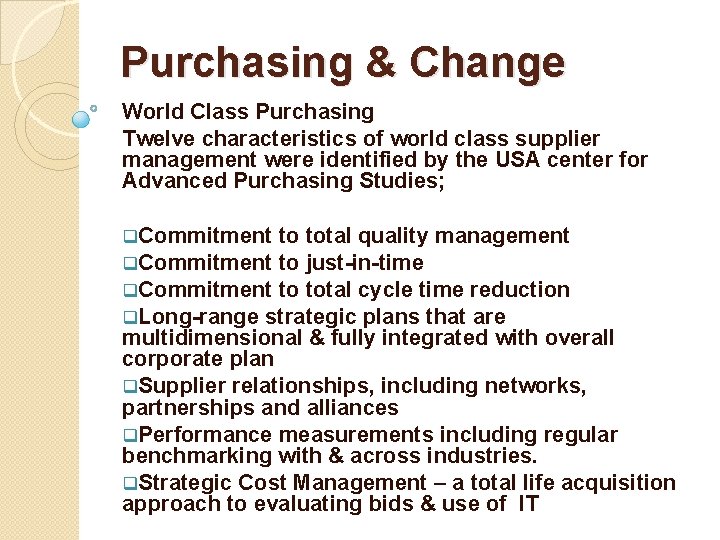 Purchasing & Change

World Class Purchasing

Twelve characteristics of world class supplier management were identified by the USA center for Advanced Purchasing Studies;

❑Commitment to total quality management

❑Commitment to just-in-time

❑Commitment to total cycle time reduction

❑Long-range strategic plans that are multidimensional & fully integrated with overall corporate plan

❑Supplier relationships, including networks, partnerships and alliances

❑Performance measurements including regular benchmarking with & across industries.

❑Strategic Cost Management – a total life acquisition approach to evaluating bids & use of IT